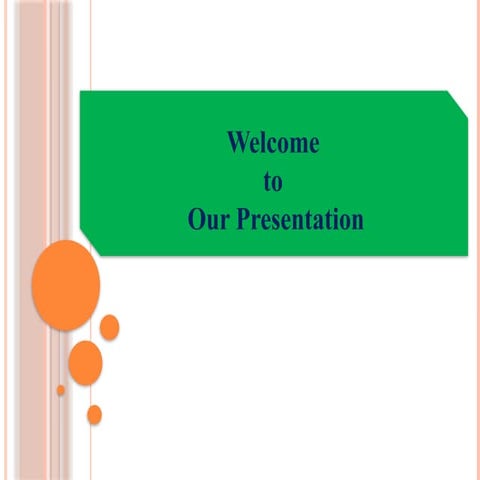 Welcome
to
Our Presentation